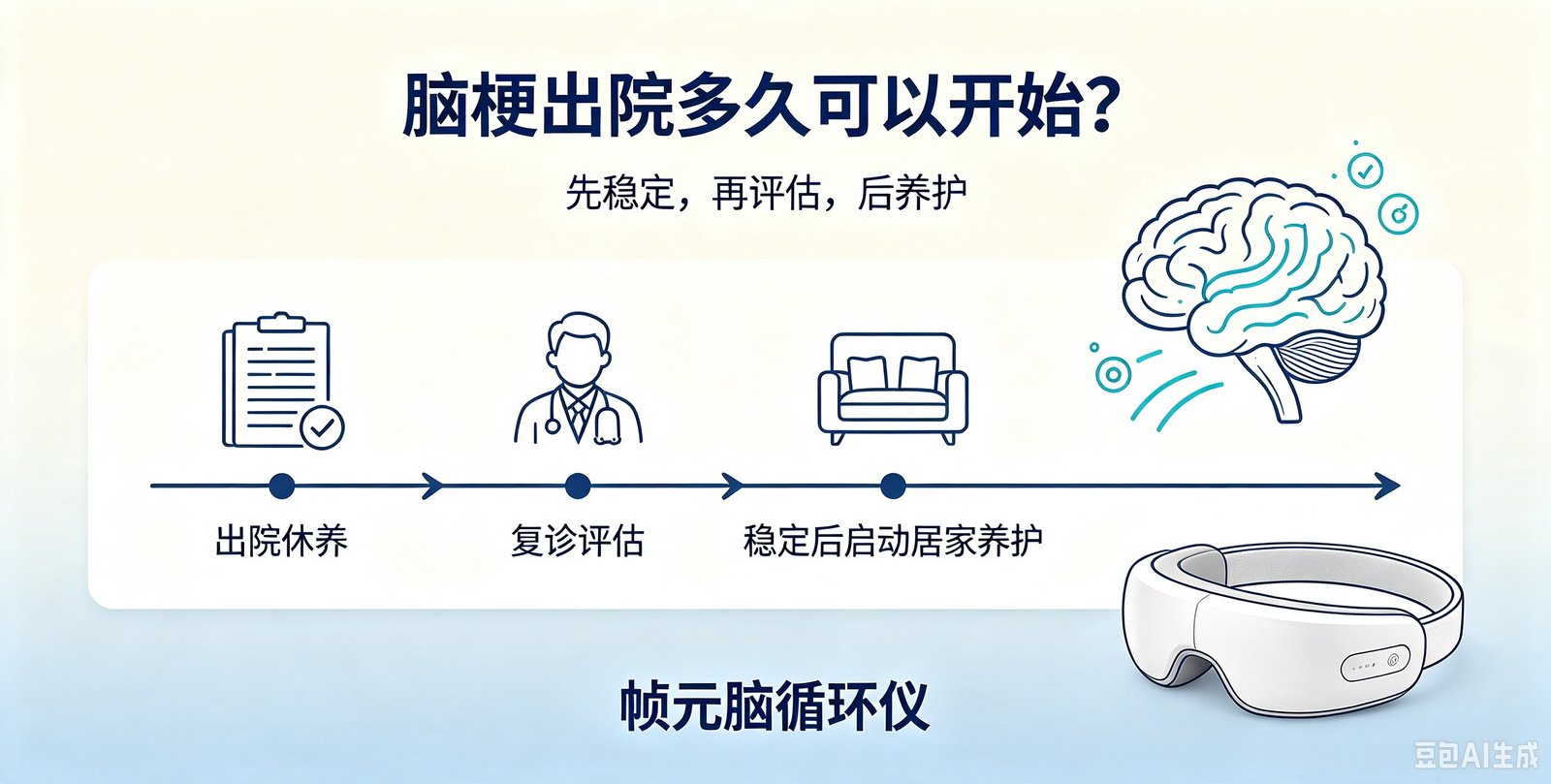 脑梗出院多久可以开始?

先稳定，再评估，后养护

出院休养

复诊评估

稳定后启动居家养护

帧元脑循环仪

豆包AI生成